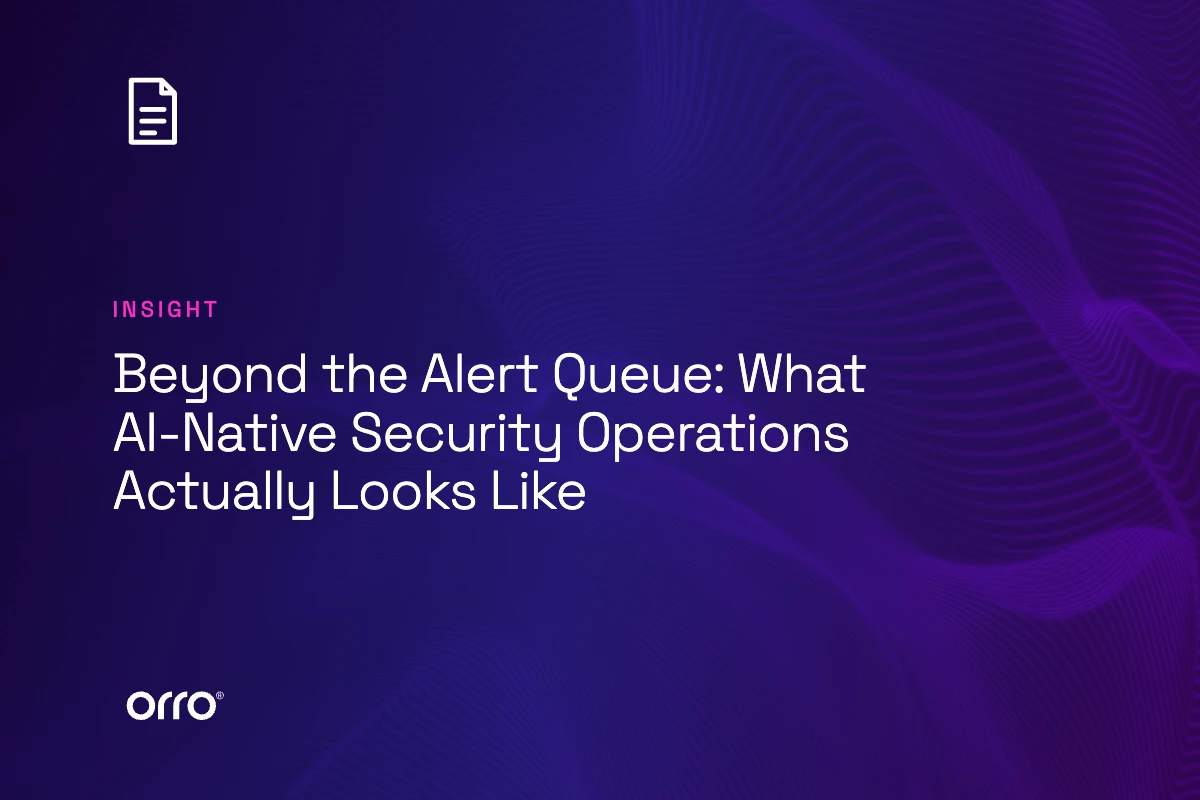 INSIGHT

Beyond the Alert Queue: What AI-Native Security Operations Actually Looks Like

orro®